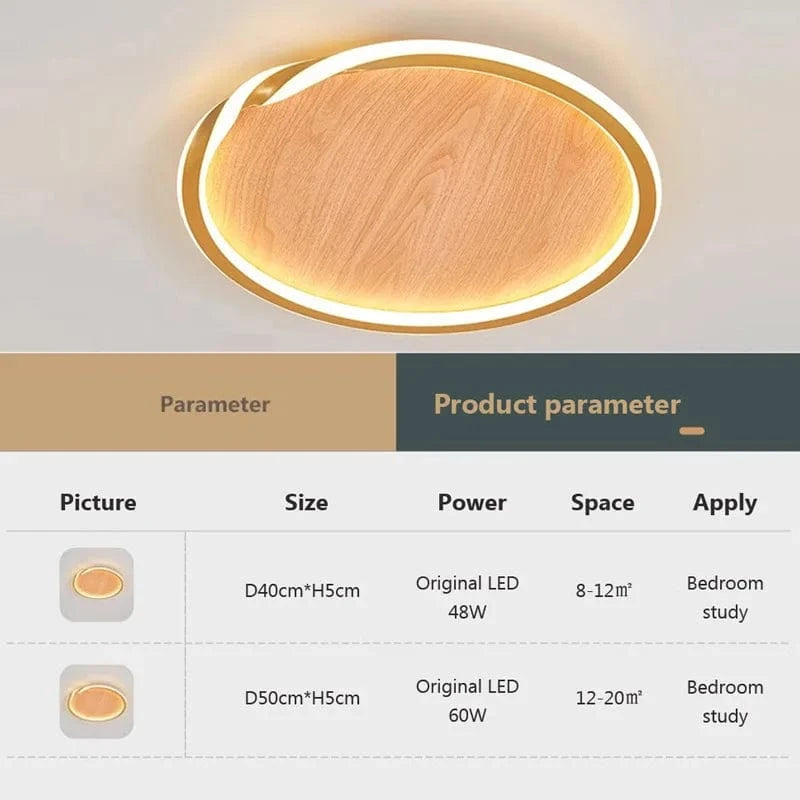 Parameter

Product parameter

| Picture | Size | Power | Space | Apply |
|---|---|---|---|---|
| | D40cm*H5cm | Original LED 48W | 8-12㎡ | Bedroom study |
| | D50cm*H5cm | Original LED 60W | 12-20㎡ | Bedroom study |